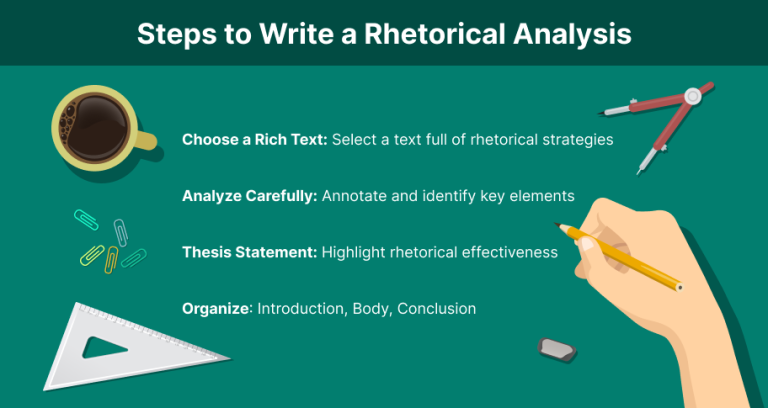 Steps to Write a Rhetorical Analysis

Choose a Rich Text: Select a text full of rhetorical strategies

Analyze Carefully: Annotate and identify key elements

Thesis Statement: Highlight rhetorical effectiveness

Organize: Introduction, Body, Conclusion